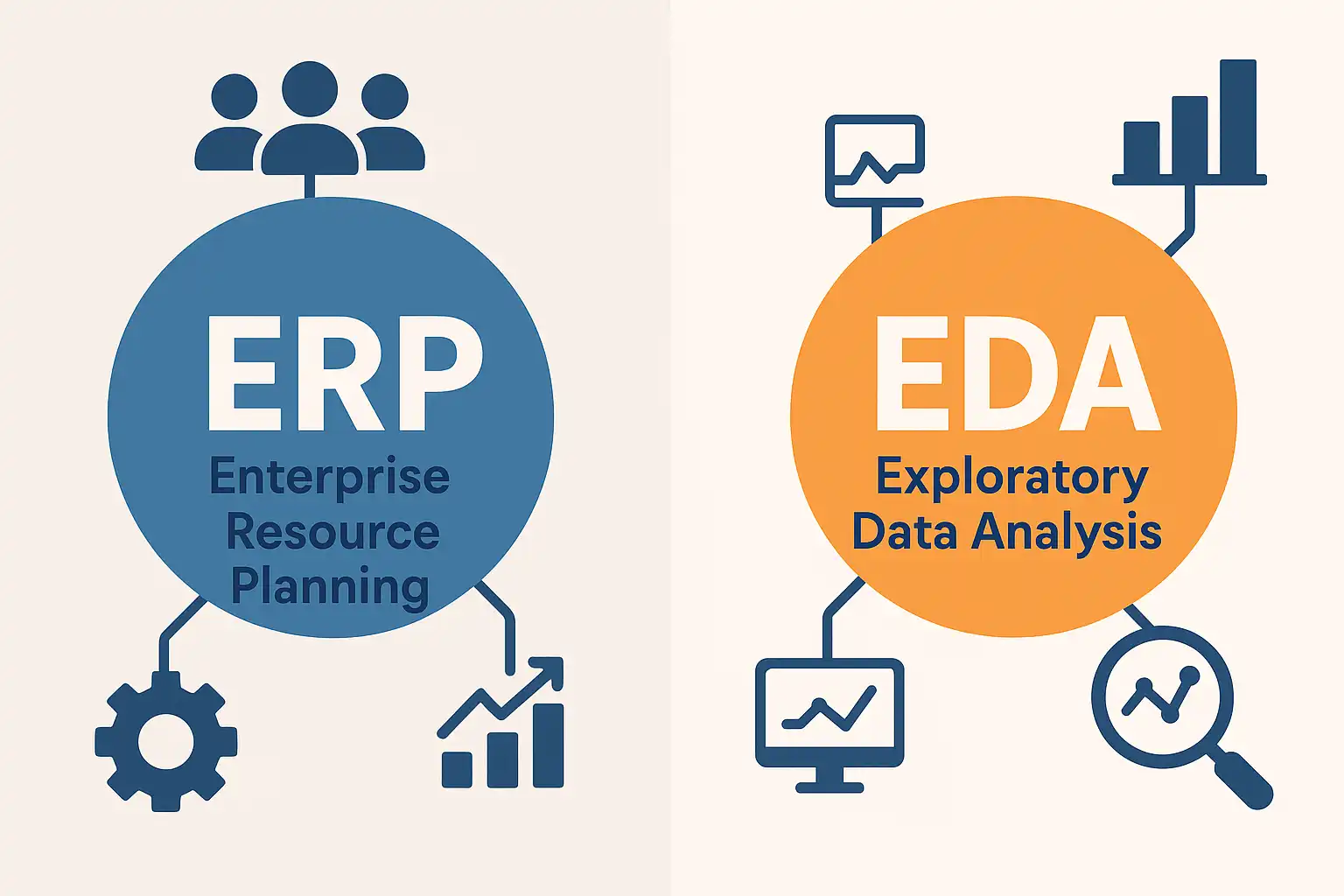 ERP
Enterprise Resource Planning

EDA
Exploratory Data Analysis